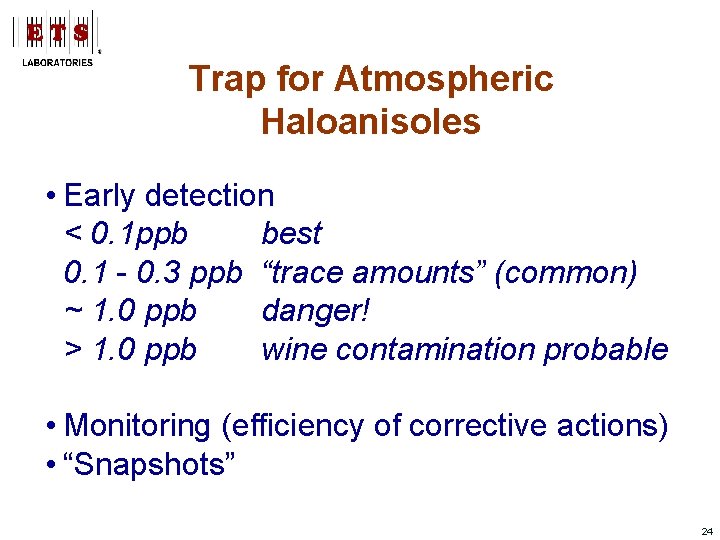 ETS
LABORATORIES

Trap for Atmospheric Haloanisoles

• Early detection
< 0.1ppb best
0.1 - 0.3 ppb “trace amounts” (common)
~ 1.0 ppb danger!
> 1.0 ppb wine contamination probable

• Monitoring (efficiency of corrective actions)
• “Snapshots”

24